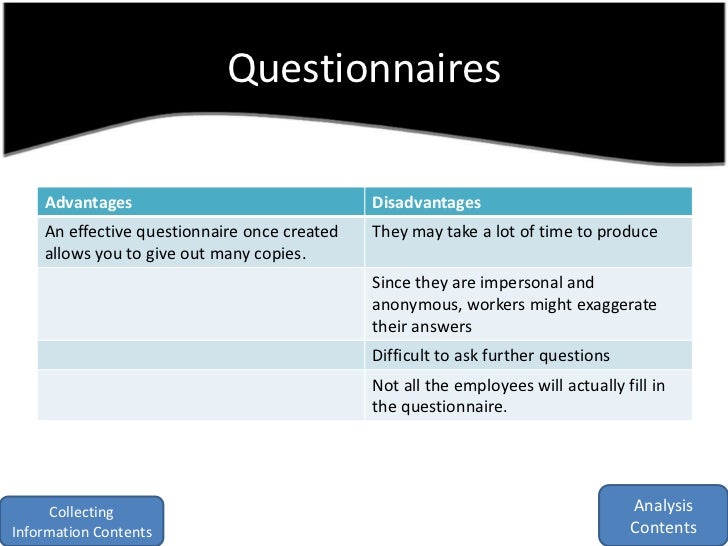 Questionnaires

| Advantages | Disadvantages |
|---|---|
| An effective questionnaire once created allows you to give out many copies. | They may take a lot of time to produce |
| | Since they are impersonal and anonymous, workers might exaggerate their answers |
| | Difficult to ask further questions |
| | Not all the employees will actually fill in the questionnaire. |

Collecting Information Contents

Analysis Contents